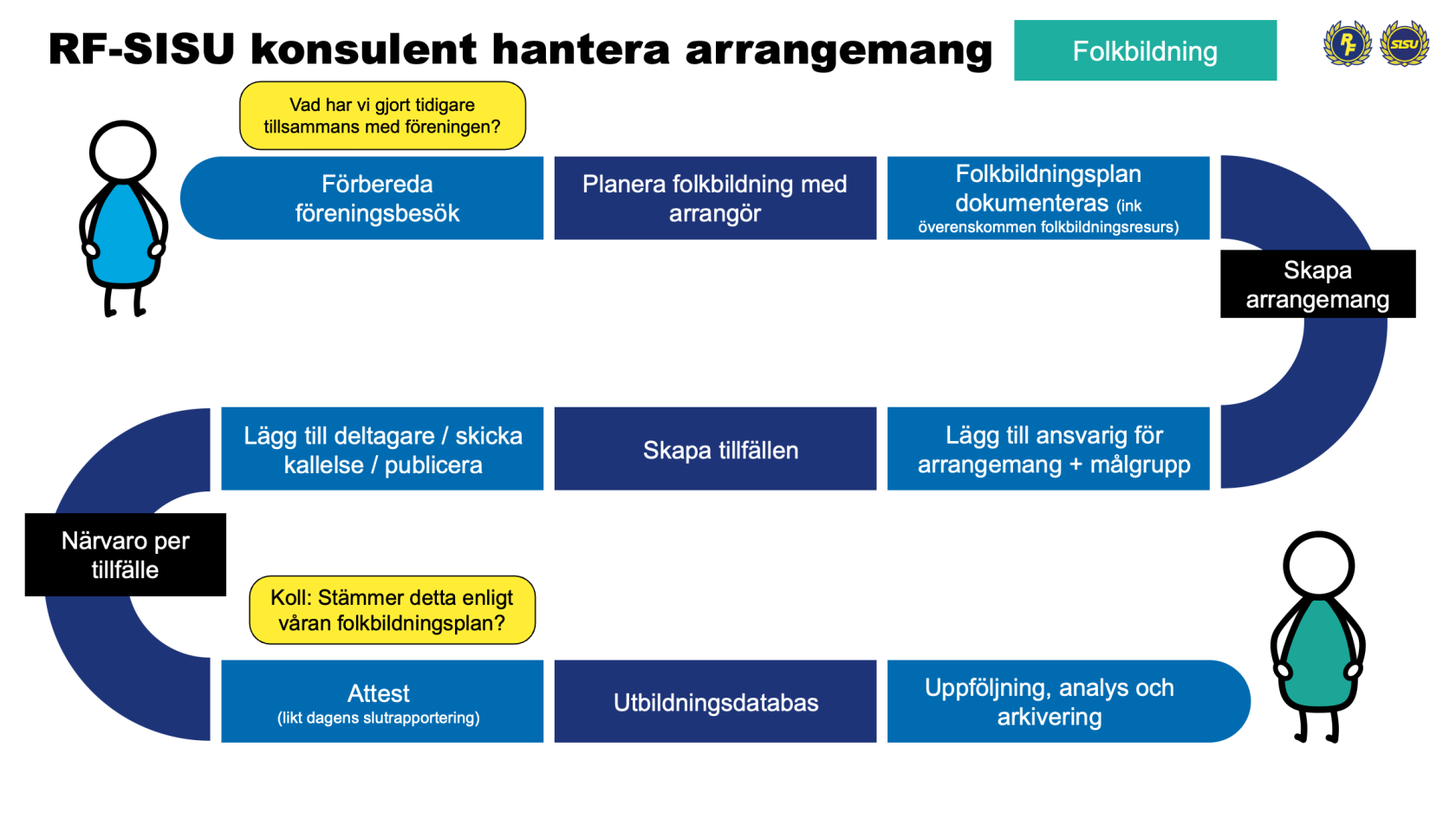 RF-SISU konsulent hantera arrangemang

Folkbildning

RF

SISU

Vad har vi gjort tidigare tillsammans med föreningen?

Förbereda föreningsbesök

Planera folkbildning med arrangör

Folkbildningsplan dokumenteras (ink överenskommen folkbildningsresurs)

Skapa arrangemang

Lägg till ansvarig för arrangemang + målgrupp

Skapa tillfällen

Lägg till deltagare / skicka kallelse / publicera

Närvaro per tillfälle

Koll: Stämmer detta enligt våran folkbildningsplan?

Attest
(likt dagens slutrapportering)

Utbildningsdatabas

Uppföljning, analys och arkivering